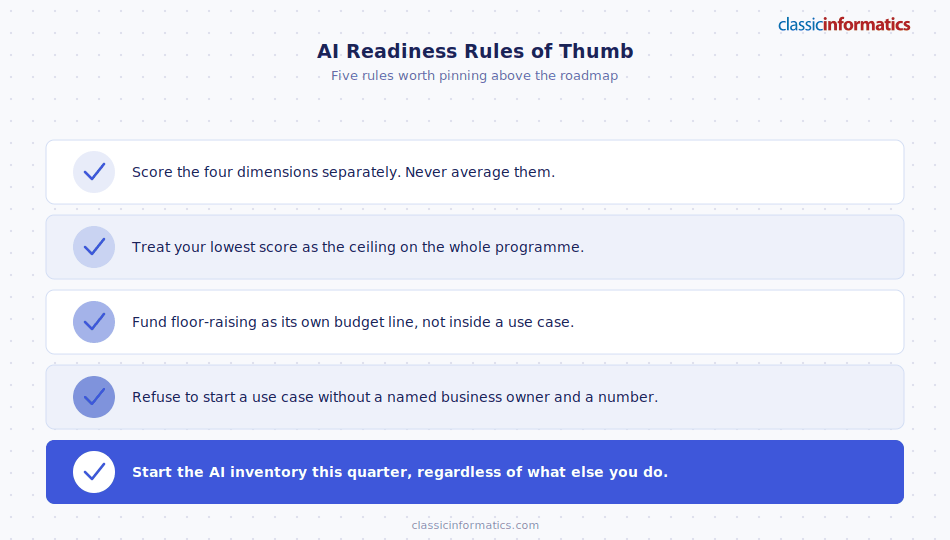 classicinformatics

AI Readiness Rules of Thumb

Five rules worth pinning above the roadmap

Score the four dimensions separately. Never average them.

Treat your lowest score as the ceiling on the whole programme.

Fund floor-raising as its own budget line, not inside a use case.

Refuse to start a use case without a named business owner and a number.

Start the AI inventory this quarter, regardless of what else you do.

classicinformatics.com